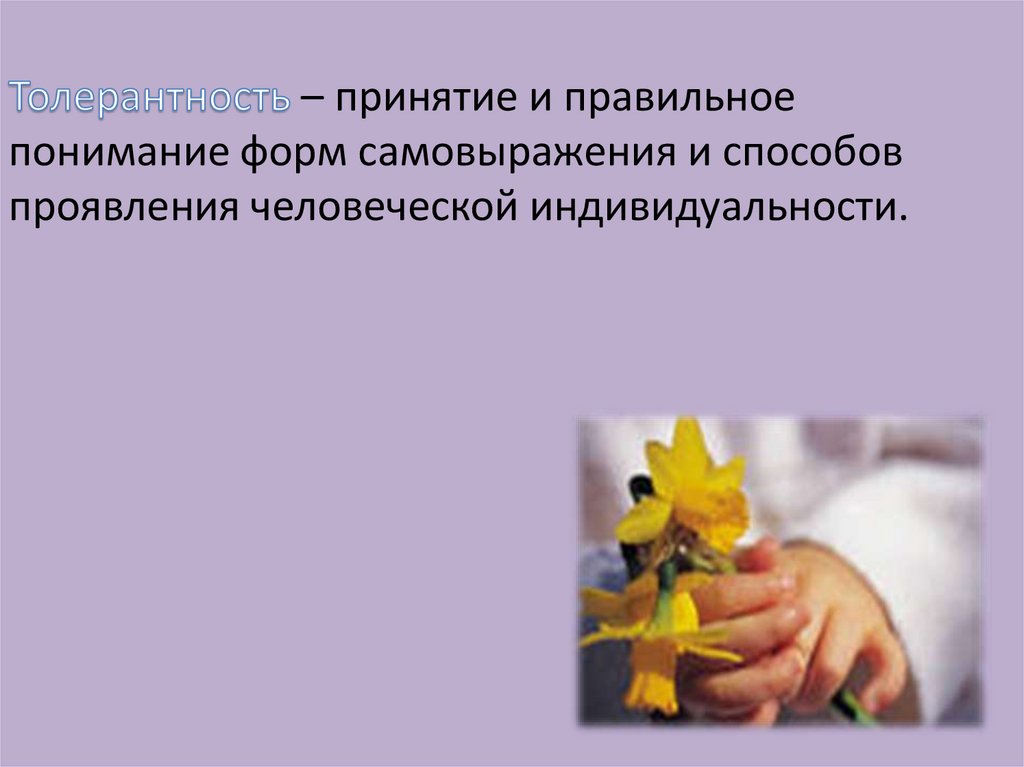 Толерантность – принятие и правильное понимание форм самовыражения и способов проявления человеческой индивидуальности.